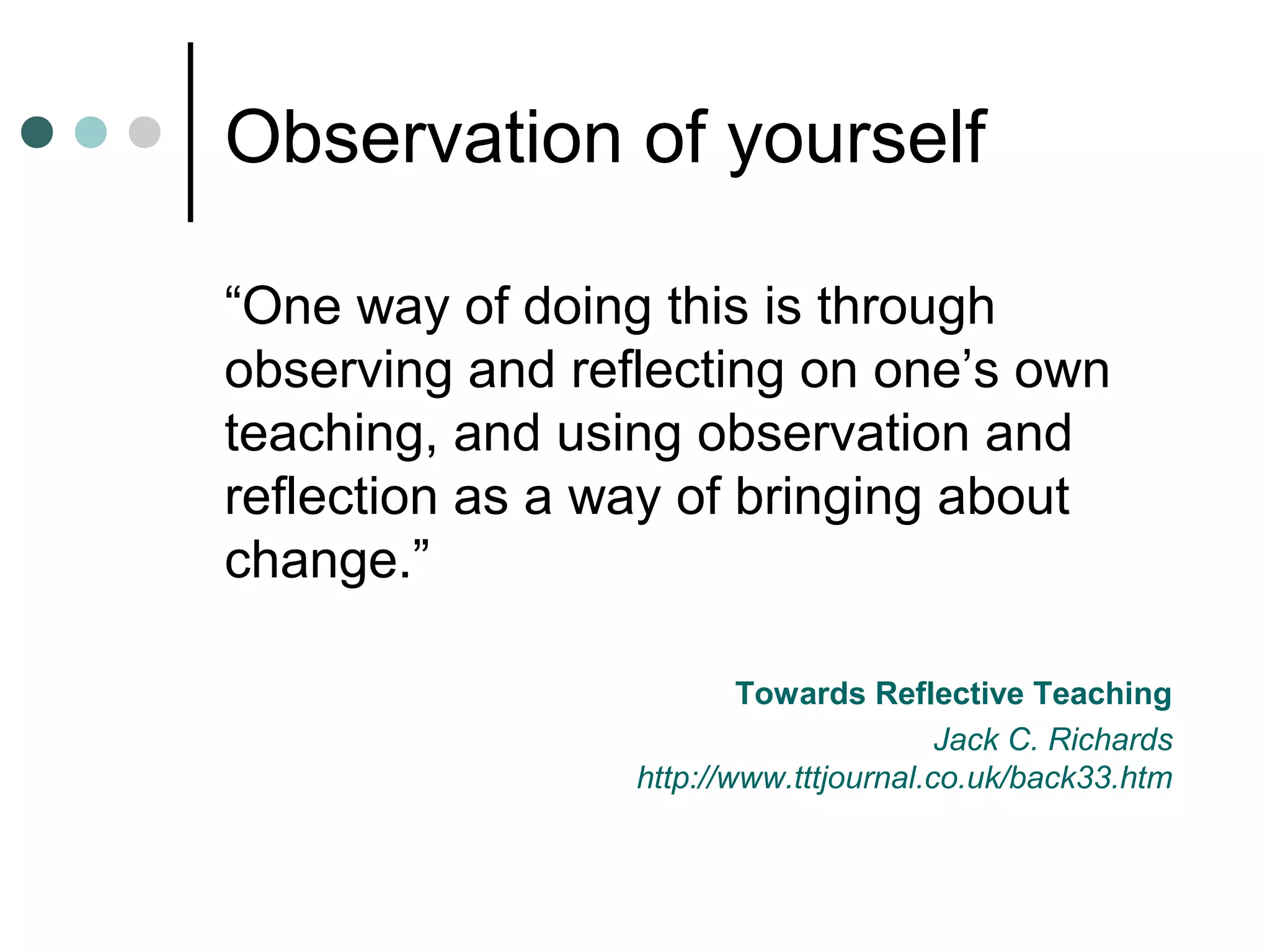 Observation of yourself

“One way of doing this is through observing and reflecting on one’s own teaching, and using observation and reflection as a way of bringing about change.”

Towards Reflective Teaching
Jack C. Richards
http://www.tttjournal.co.uk/back33.htm